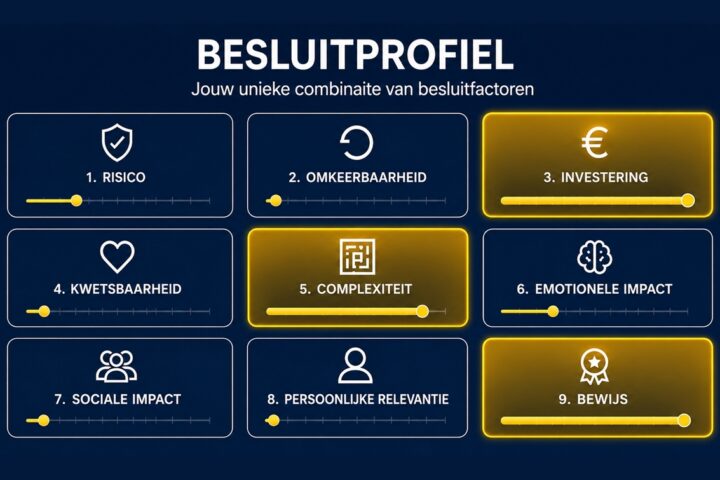 BESLUITPROFIEL

Jouw unieke combinaite van besluitfactoren

1. RISICO

2. OMKEERBAARHEID

3. INVESTERING

4. KWETSBAARHEID

5. COMPLEXITEIT

6. EMOTIONELE IMPACT

7. SOCIALE IMPACT

8. PERSOONLIJKE RELEVANTIE

9. BEWIJS